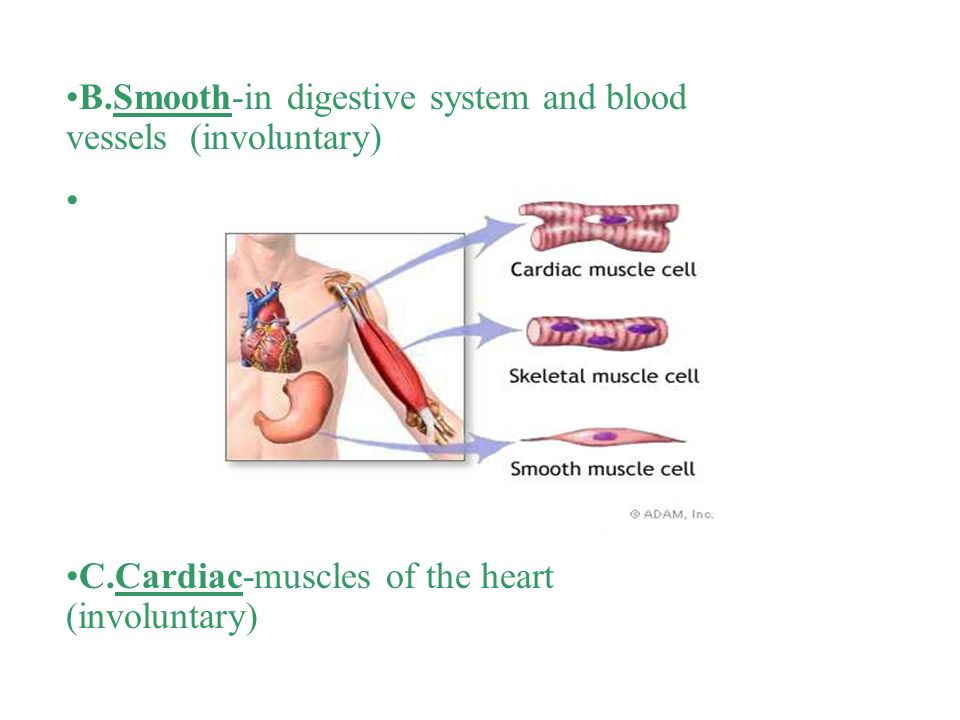 •B.Smooth-in digestive system and blood vessels (involuntary)

•

Cardiac muscle cell

Skeletal muscle cell

Smooth muscle cell

© ADAM, Inc.

•C.Cardiac-muscles of the heart (involuntary)